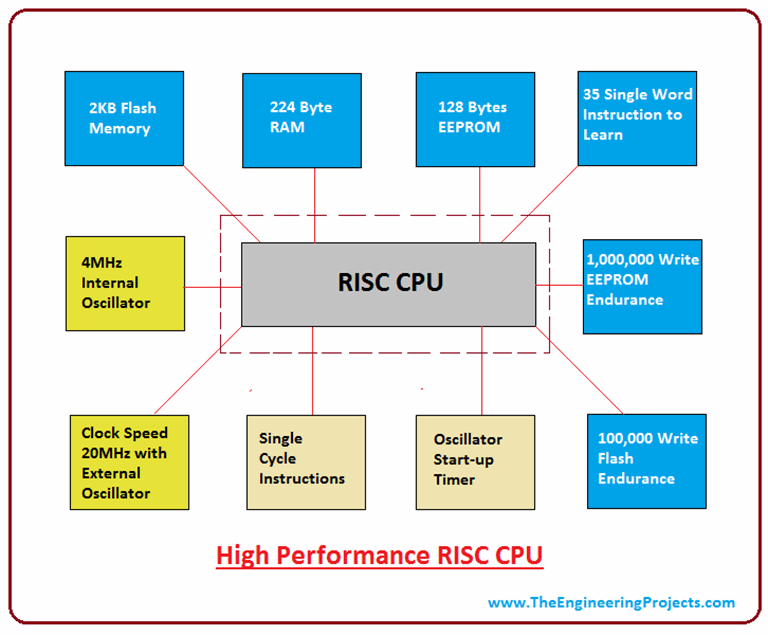 2KB Flash Memory

224 Byte RAM

128 Bytes EEPROM

35 Single Word Instruction to Learn

4MHz Internal Oscillator

RISC CPU

1,000,000 Write EEPROM Endurance

Clock Speed 20MHz with External Oscillator

Single Cycle Instructions

Oscillator Start-up Timer

100,000 Write Flash Endurance

High Performance RISC CPU

www.TheEngineeringProjects.com